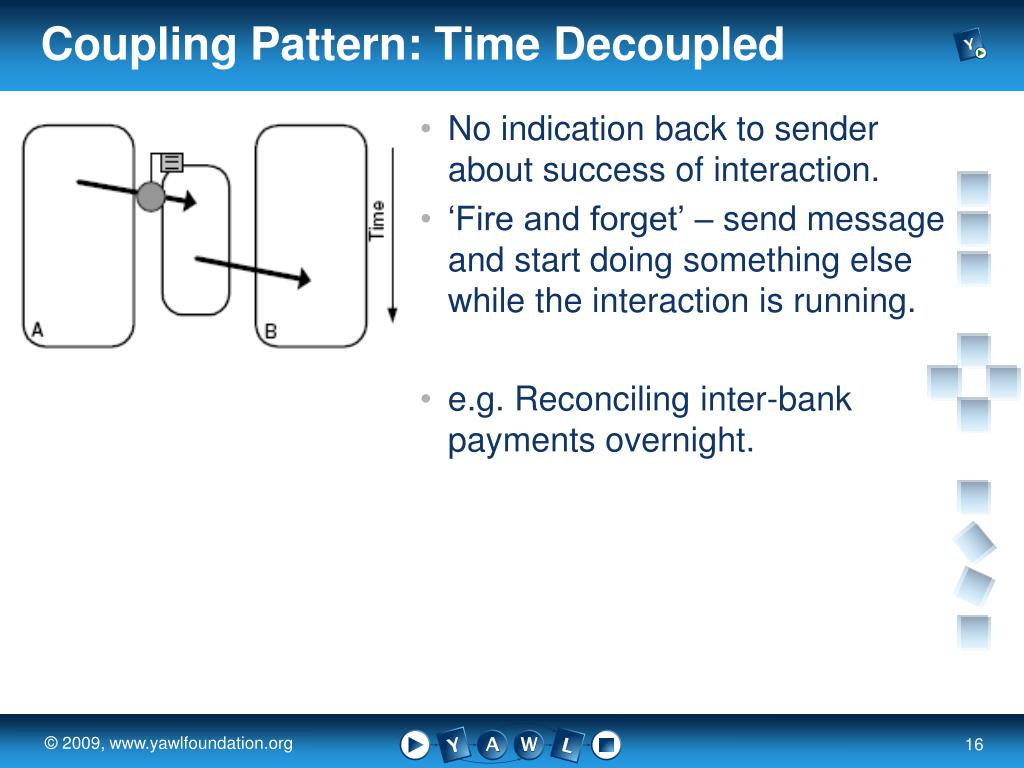 Coupling Pattern: Time Decoupled

Y

A

B

Time

• No indication back to sender about success of interaction.
• ‘Fire and forget’ – send message and start doing something else while the interaction is running.

• e.g. Reconciling inter-bank payments overnight.

© 2009, www.yawlfoundation.org

Y A W L

16